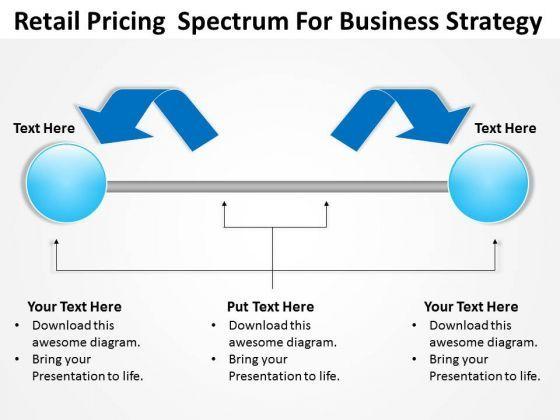 Retail Pricing Spectrum For Business Strategy

Text Here

Text Here

Your Text Here
• Download this awesome diagram.
• Bring your Presentation to life.

Put Text Here
• Download this awesome diagram.
• Bring your Presentation to life.

Your Text Here
• Download this awesome diagram.
• Bring your Presentation to life.